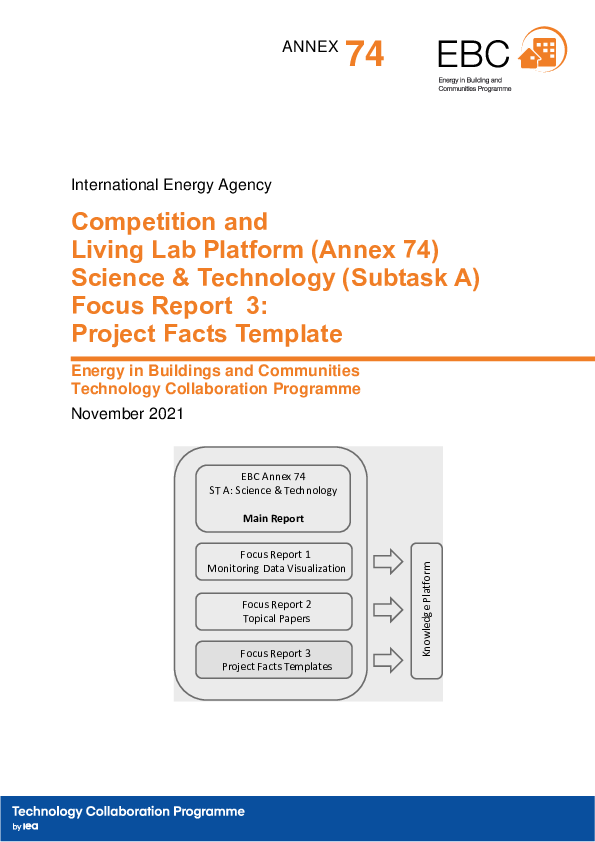 ANNEX 74

EBC
Energy in Building and Communities Programme

International Energy Agency

Competition and
Living Lab Platform (Annex 74)
Science & Technology (Subtask A)
Focus Report 3:
Project Facts Template

Energy in Buildings and Communities
Technology Collaboration Programme

November 2021

EBC Annex 74
ST A: Science & Technology

Main Report

Focus Report 1
Monitoring Data Visualization

Focus Report 2
Topical Papers

Focus Report 3
Project Facts Templates

Knowledge Platform

Technology Collaboration Programme
by iea